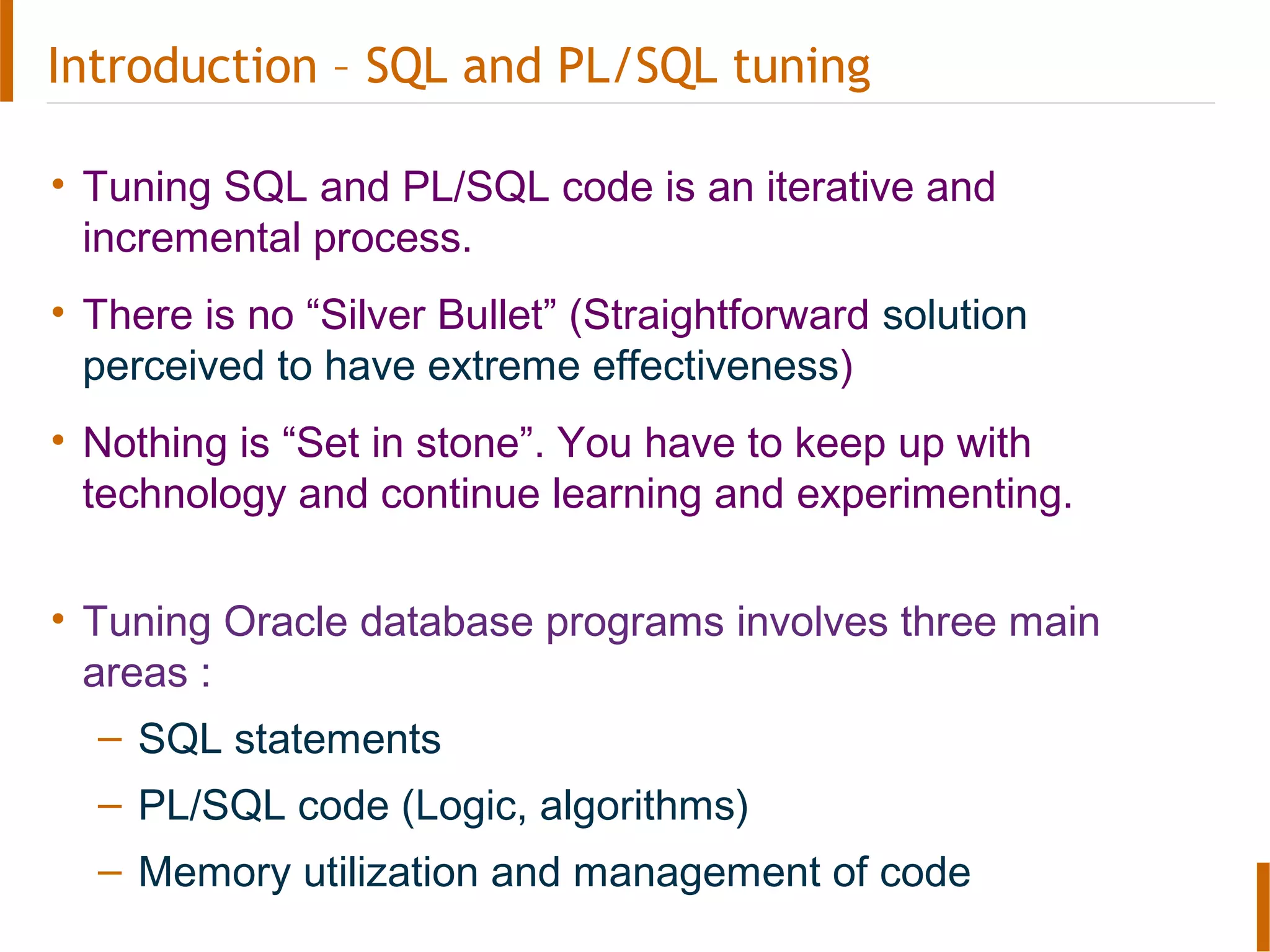 Introduction – SQL and PL/SQL tuning

• Tuning SQL and PL/SQL code is an iterative and incremental process.

• There is no “Silver Bullet” (Straightforward solution perceived to have extreme effectiveness)

• Nothing is “Set in stone”. You have to keep up with technology and continue learning and experimenting.

• Tuning Oracle database programs involves three main areas :
– SQL statements
– PL/SQL code (Logic, algorithms)
– Memory utilization and management of code